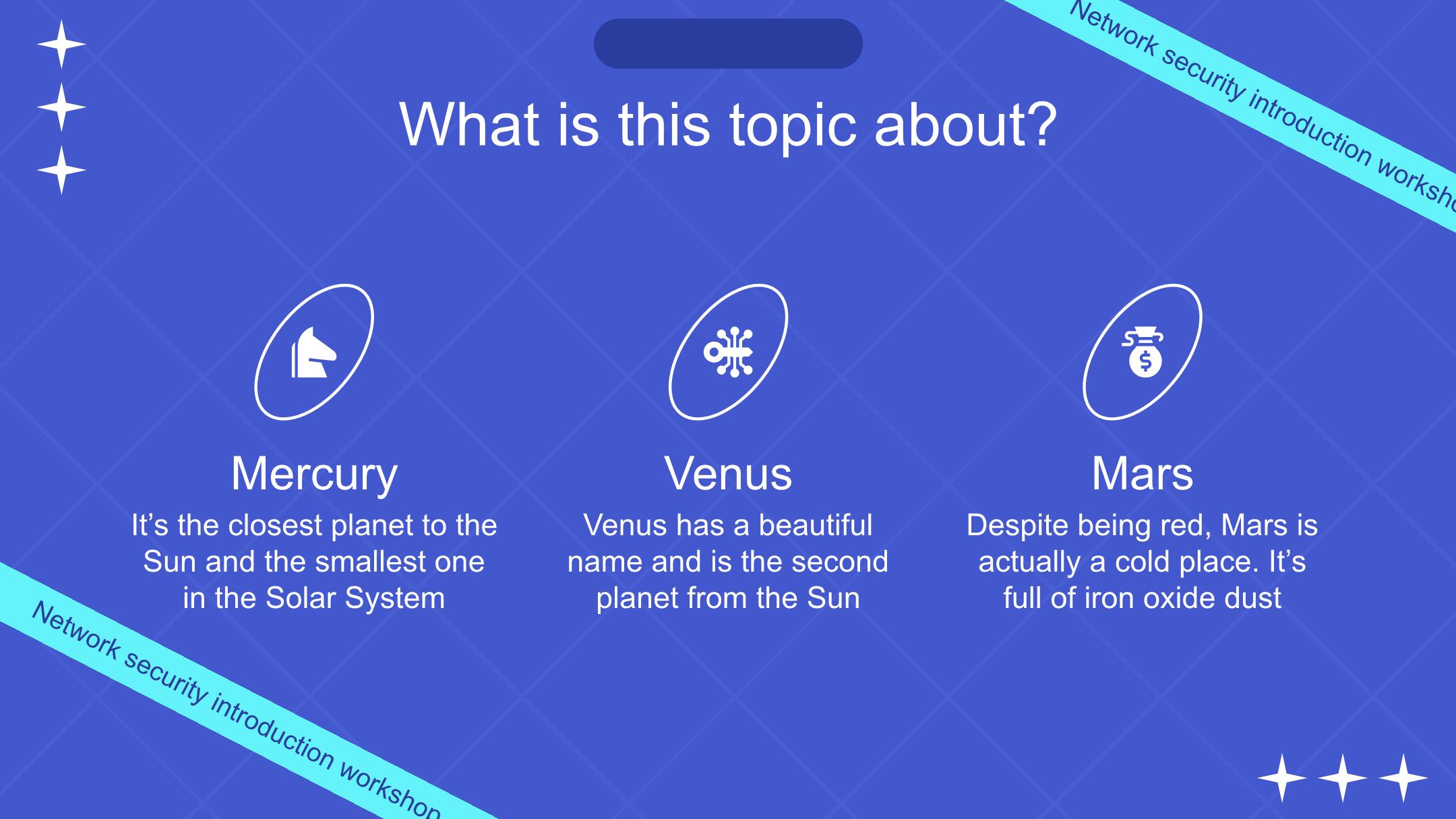 Network security introduction worksho

What is this topic about?

Mercury
It's the closest planet to the Sun and the smallest one in the Solar System

Venus
Venus has a beautiful name and is the second planet from the Sun

Mars
Despite being red, Mars is actually a cold place. It's full of iron oxide dust

Network security introduction workshop